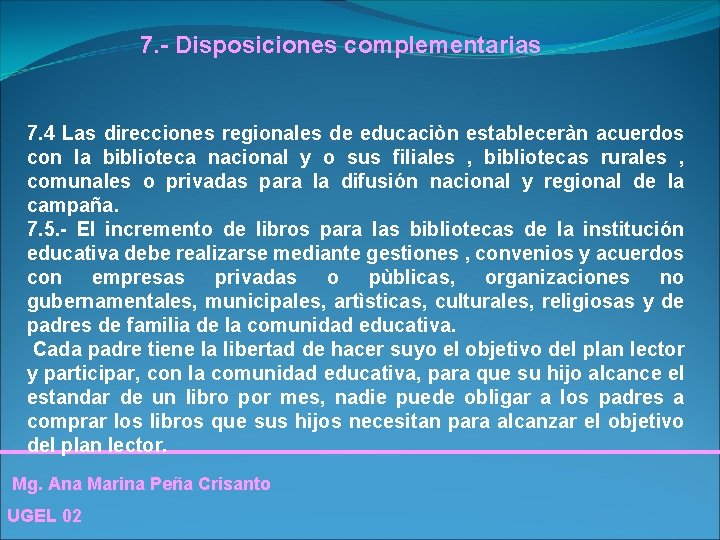 7.- Disposiciones complementarias

7.4 Las direcciones regionales de educaciòn estableceràn acuerdos con la biblioteca nacional y o sus filiales , bibliotecas rurales , comunales o privadas para la difusión nacional y regional de la campaña.
7.5.- El incremento de libros para las bibliotecas de la institución educativa debe realizarse mediante gestiones , convenios y acuerdos con empresas privadas o pùblicas, organizaciones no gubernamentales, municipales, artìsticas, culturales, religiosas y de padres de familia de la comunidad educativa.
Cada padre tiene la libertad de hacer suyo el objetivo del plan lector y participar, con la comunidad educativa, para que su hijo alcance el estandar de un libro por mes, nadie puede obligar a los padres a comprar los libros que sus hijos necesitan para alcanzar el objetivo del plan lector.

Mg. Ana Marina Peña Crisanto

UGEL 02